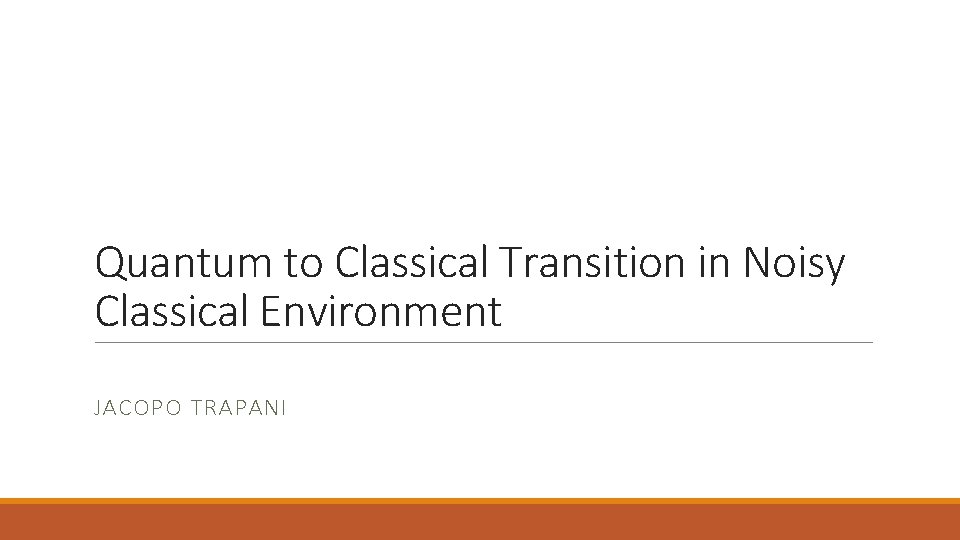 Quantum to Classical Transition in Noisy Classical Environment

JACOPO TRAPANI